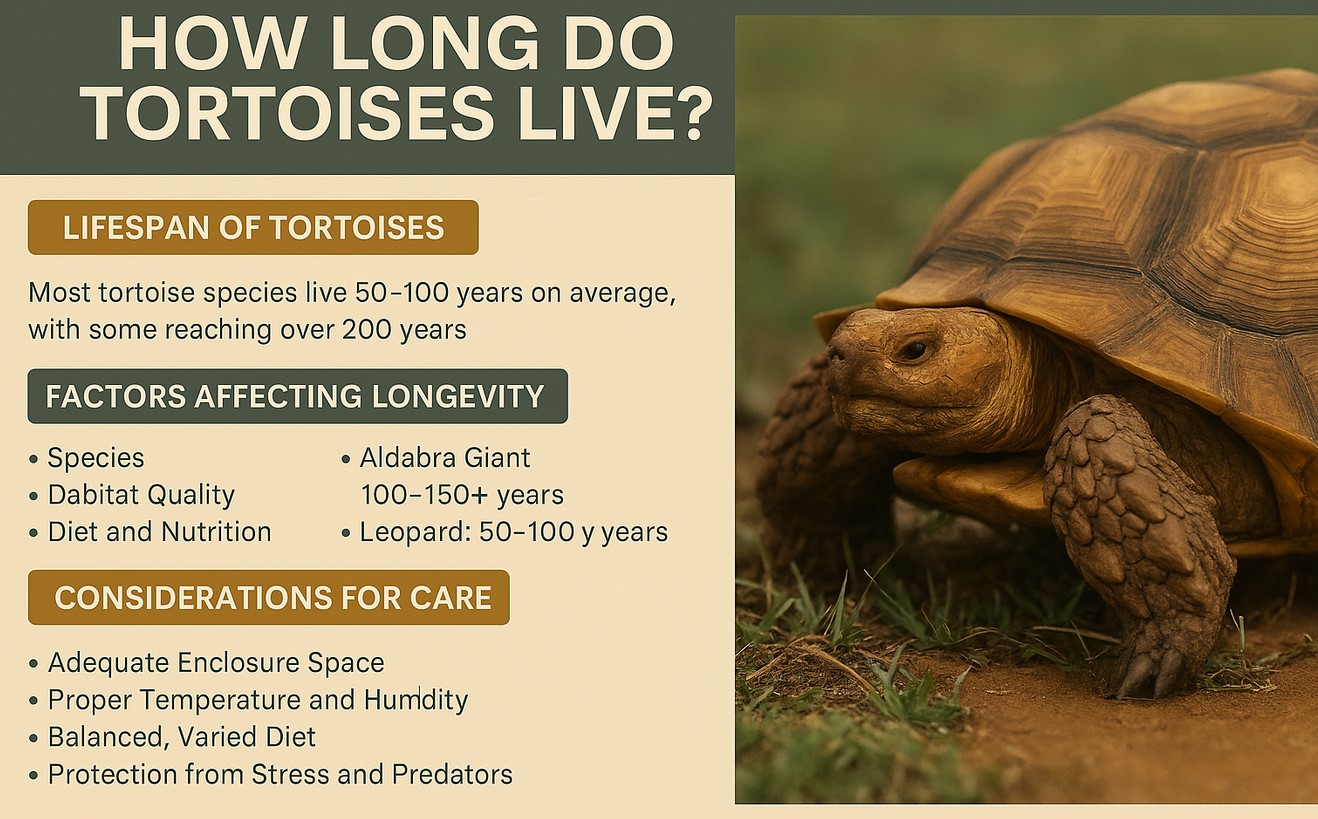 HOW LONG DO TORTOISES LIVE?

LIFESPAN OF TORTOISES

Most tortoise species live 50–100 years on average, with some reaching over 200 years

FACTORS AFFECTING LONGEVITY

• Species
• Dabitat Quality
• Diet and Nutrition

• Aldabra Giant 100–150+ years
• Leopard: 50–100 y years

CONSIDERATIONS FOR CARE

• Adequate Enclosure Space
• Proper Temperature and Humdity
• Balanced, Varied Diet
• Protection from Stress and Predators